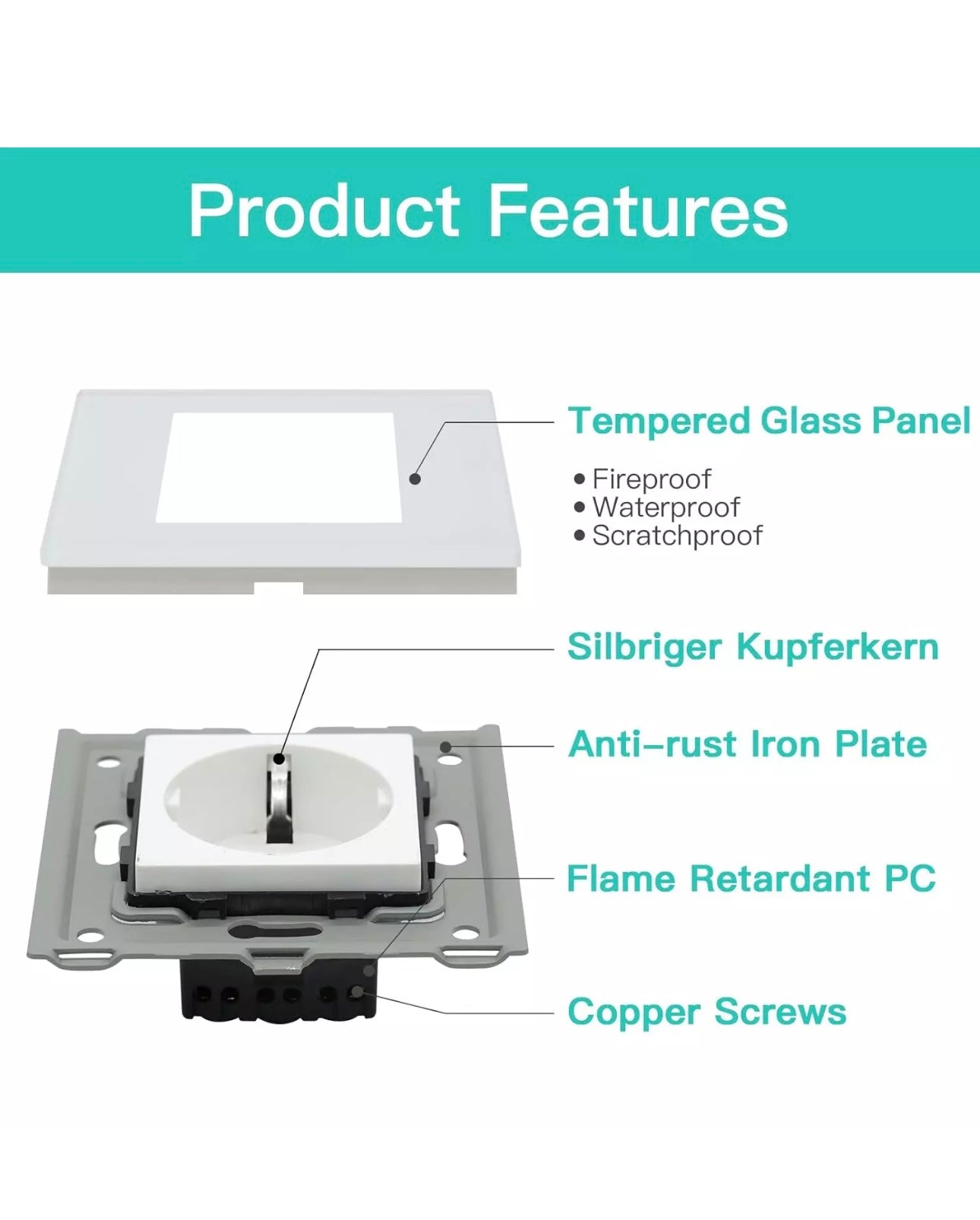 Product Features

Tempered Glass Panel

• Fireproof
• Waterproof
• Scratchproof

Silbriger Kupferkern

Anti-rust Iron Plate

Flame Retardant PC

Copper Screws